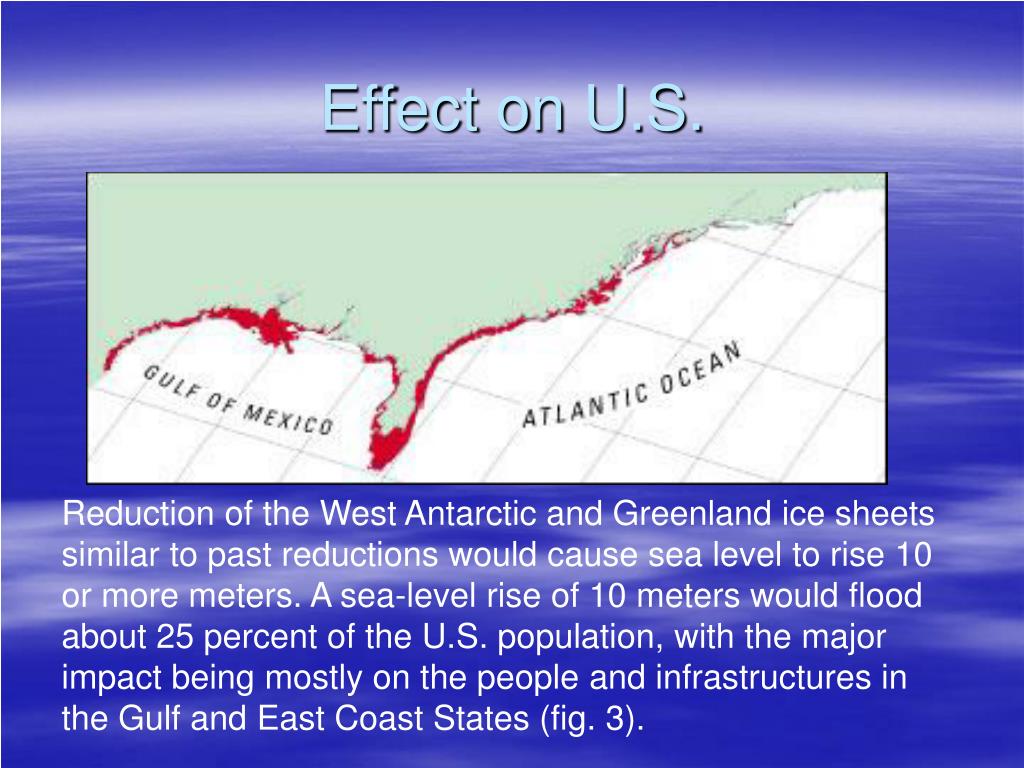 Effect on U.S.

GULF OF MEXICO

ATLANTIC OCEAN

Reduction of the West Antarctic and Greenland ice sheets similar to past reductions would cause sea level to rise 10 or more meters. A sea-level rise of 10 meters would flood about 25 percent of the U.S. population, with the major impact being mostly on the people and infrastructures in the Gulf and East Coast States (fig. 3).